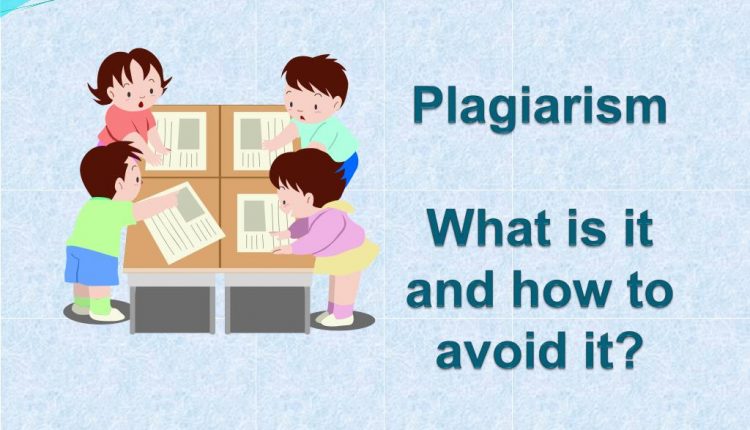 Plagiarism

What is it and how to avoid it?